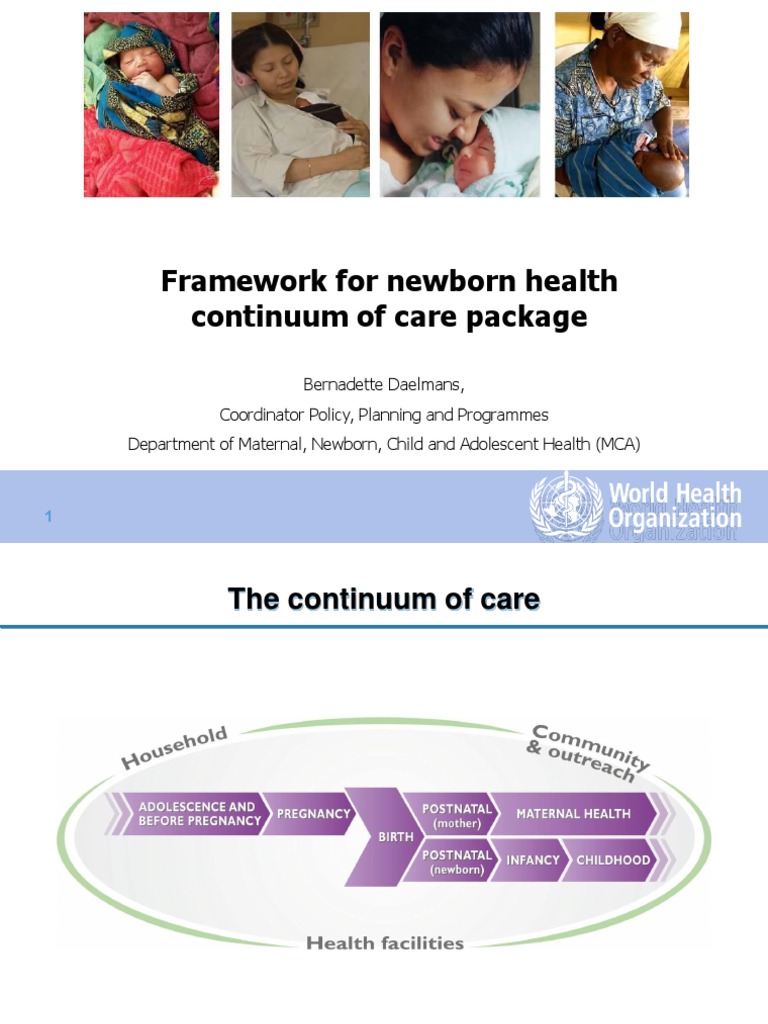 Framework for newborn health continuum of care package

Bernadette Daelmans,
Coordinator Policy, Planning and Programmes
Department of Maternal, Newborn, Child and Adolescent Health (MCA)

1

World Health Organization

The continuum of care

Household

Community & outreach

ADOLESCENCE AND BEFORE PREGNANCY

PREGNANCY

BIRTH

POSTNATAL (mother)

MATERNAL HEALTH

POSTNATAL (newborn)

INFANCY

CHILDHOOD

Health facilities